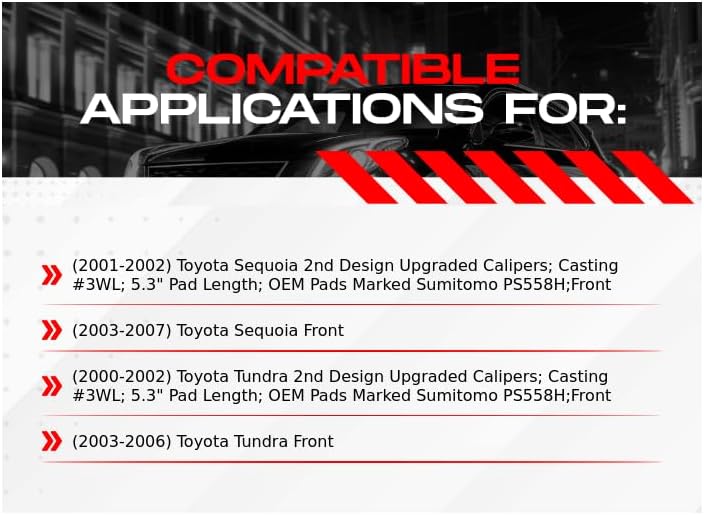 COMPATIBLE
APPLICATIONS FOR:

(2001-2002) Toyota Sequoia 2nd Design Upgraded Calipers; Casting #3WL; 5.3" Pad Length; OEM Pads Marked Sumitomo PS558H;Front

(2003-2007) Toyota Sequoia Front

(2000-2002) Toyota Tundra 2nd Design Upgraded Calipers; Casting #3WL; 5.3" Pad Length; OEM Pads Marked Sumitomo PS558H;Front

(2003-2006) Toyota Tundra Front